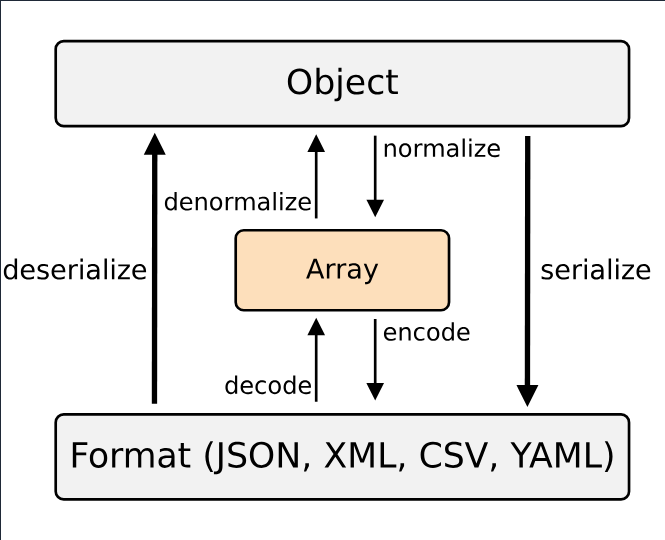 Object

normalize

denormalize

deserialize

Array

serialize

encode

decode

Format (JSON, XML, CSV, YAML)